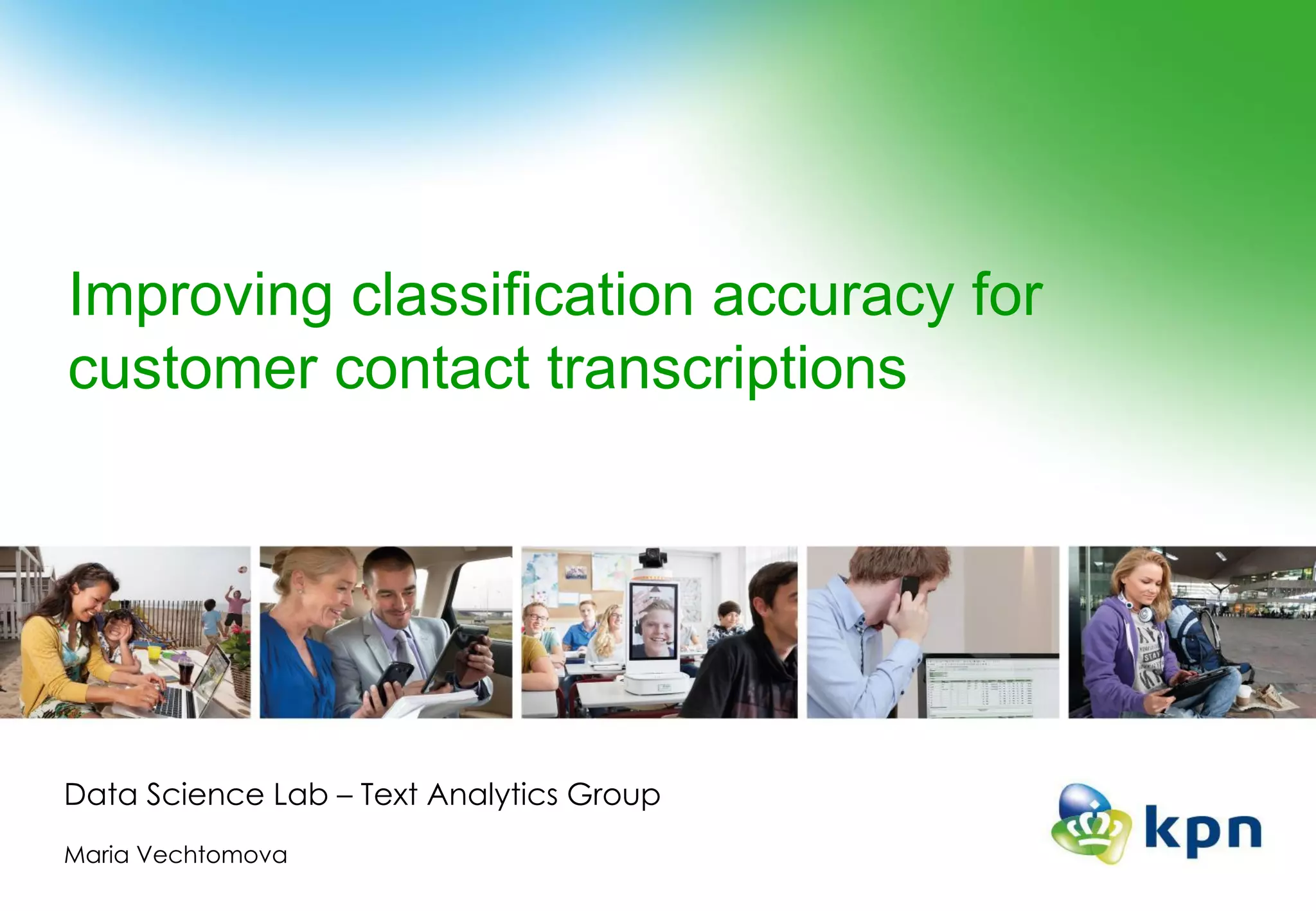 Improving classification accuracy for customer contact transcriptions

Data Science Lab – Text Analytics Group

Maria Vechtomova

kpn